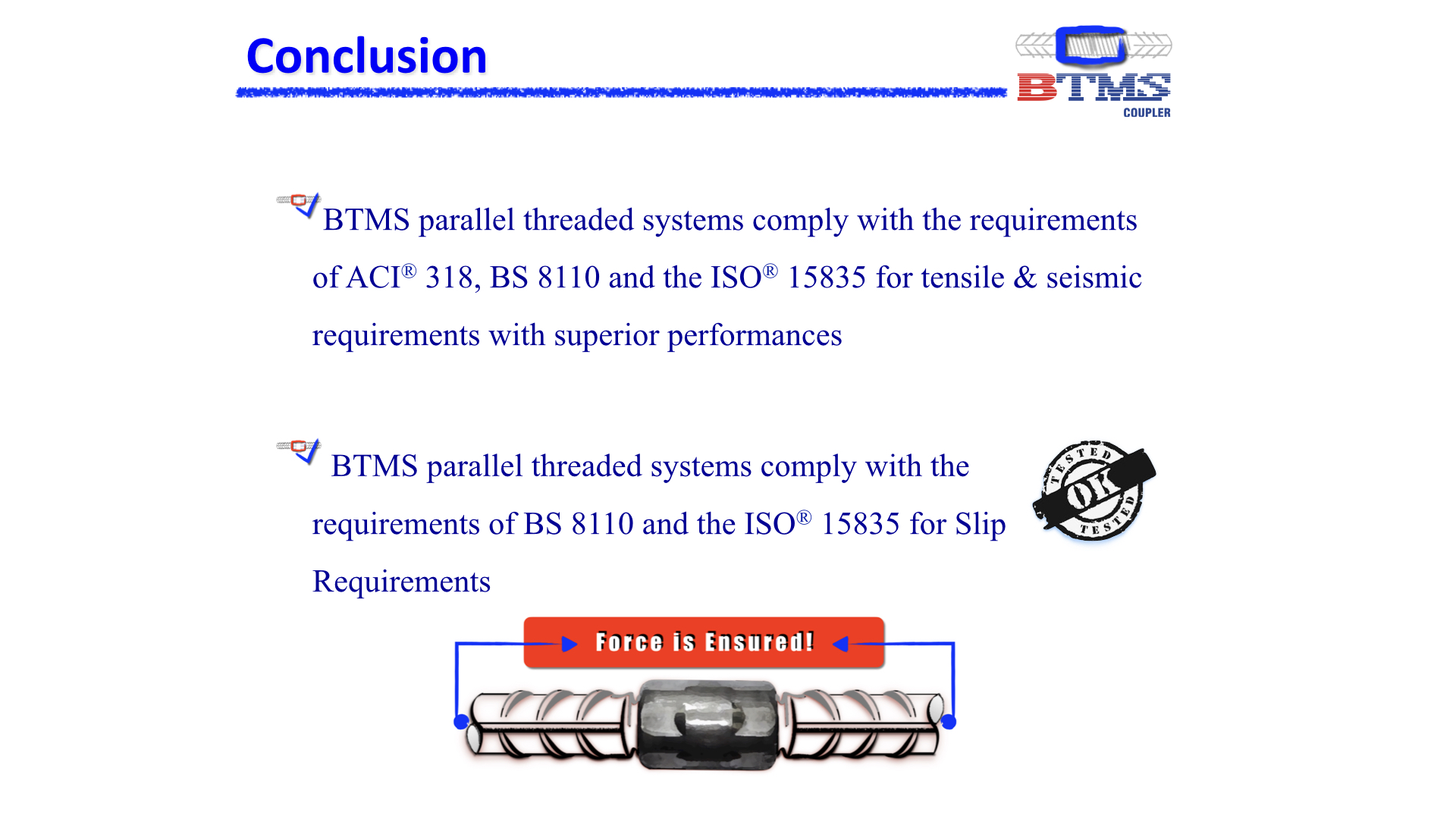 Conclusion

BTMS
COUPLER

BTMS parallel threaded systems comply with the requirements of ACI® 318, BS 8110 and the ISO® 15835 for tensile & seismic requirements with superior performances

BTMS parallel threaded systems comply with the requirements of BS 8110 and the ISO® 15835 for Slip Requirements

TESTED OK TESTED

Force is Ensured!